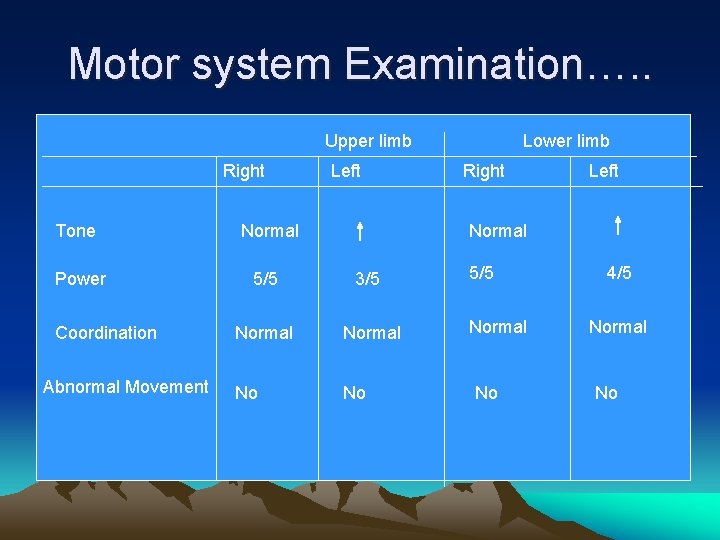 Motor system Examination…..

| | Upper limb | | Lower limb | |
|---|---|---|---|---|
| | Right | Left | Right | Left |
| Tone | Normal | ↑ | Normal | ↑ |
| Power | 5/5 | 3/5 | 5/5 | 4/5 |
| Coordination | Normal | Normal | Normal | Normal |
| Abnormal Movement | No | No | No | No |